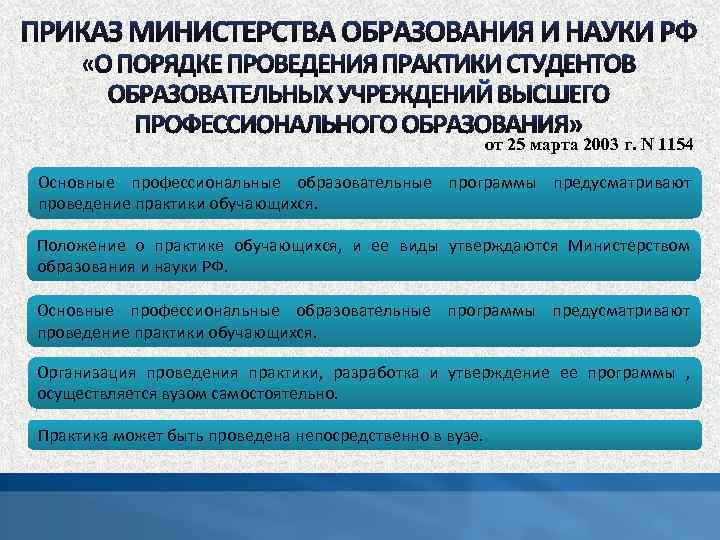 ПРИКАЗ МИНИСТЕРСТВА ОБРАЗОВАНИЯ И НАУКИ РФ «О ПОРЯДКЕ ПРОВЕДЕНИЯ ПРАКТИКИ СТУДЕНТОВ ОБРАЗОВАТЕЛЬНЫХ УЧРЕЖДЕНИЙ ВЫСШЕГО ПРОФЕССИОНАЛЬНОГО ОБРАЗОВАНИЯ»

от 25 марта 2003 г. N 1154

Основные профессиональные образовательные программы предусматривают проведение практики обучающихся.

Положение о практике обучающихся, и ее виды утверждаются Министерством образования и науки РФ.

Основные профессиональные образовательные программы предусматривают проведение практики обучающихся.

Организация проведения практики, разработка и утверждение ее программы , осуществляется вузом самостоятельно.

Практика может быть проведена непосредственно в вузе.